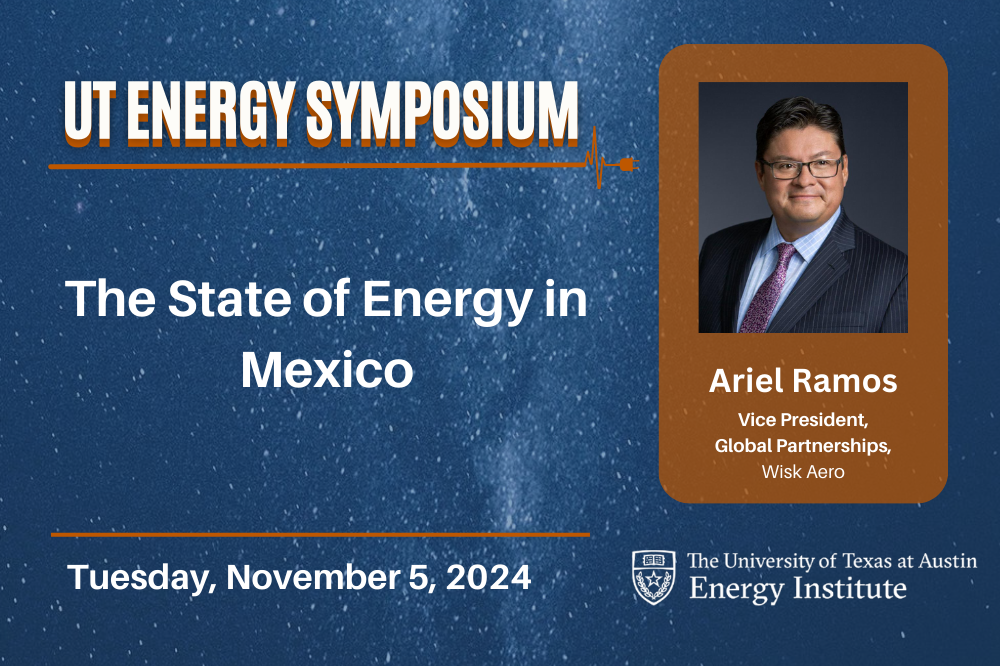 UT ENERGY SYMPOSIUM

The State of Energy in Mexico

Ariel Ramos

Vice President, Global Partnerships, Wisk Aero

Tuesday, November 5, 2024

The University of Texas at Austin
Energy Institute